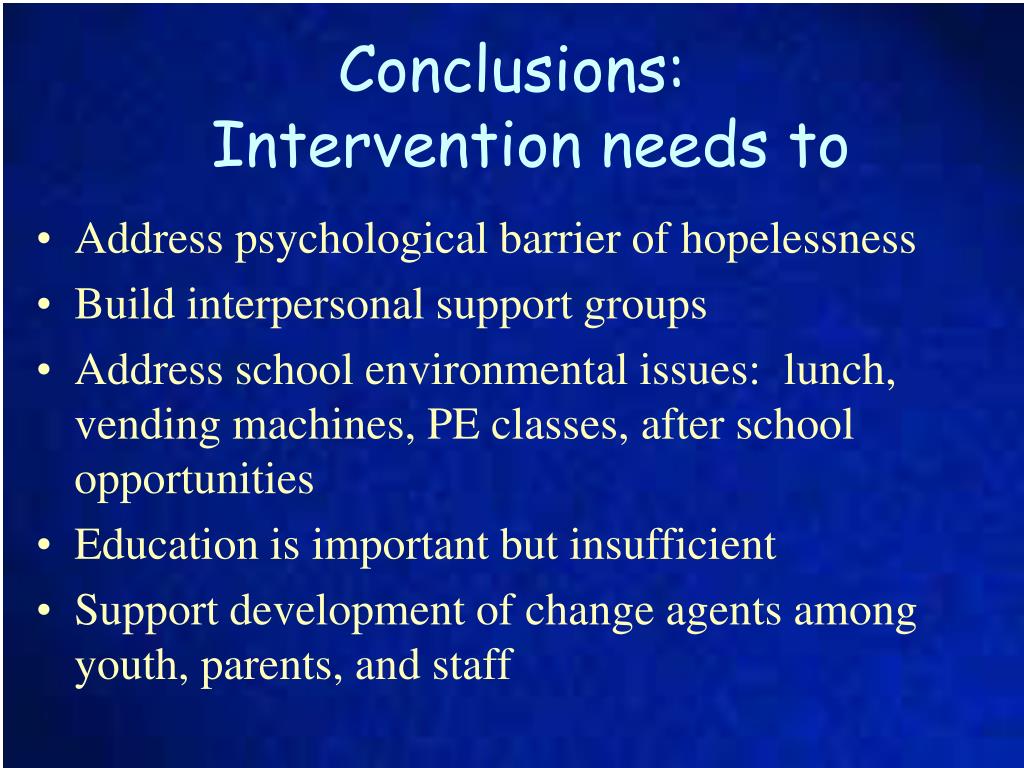 Conclusions:
Intervention needs to

• Address psychological barrier of hopelessness
• Build interpersonal support groups
• Address school environmental issues: lunch, vending machines, PE classes, after school opportunities
• Education is important but insufficient
• Support development of change agents among youth, parents, and staff